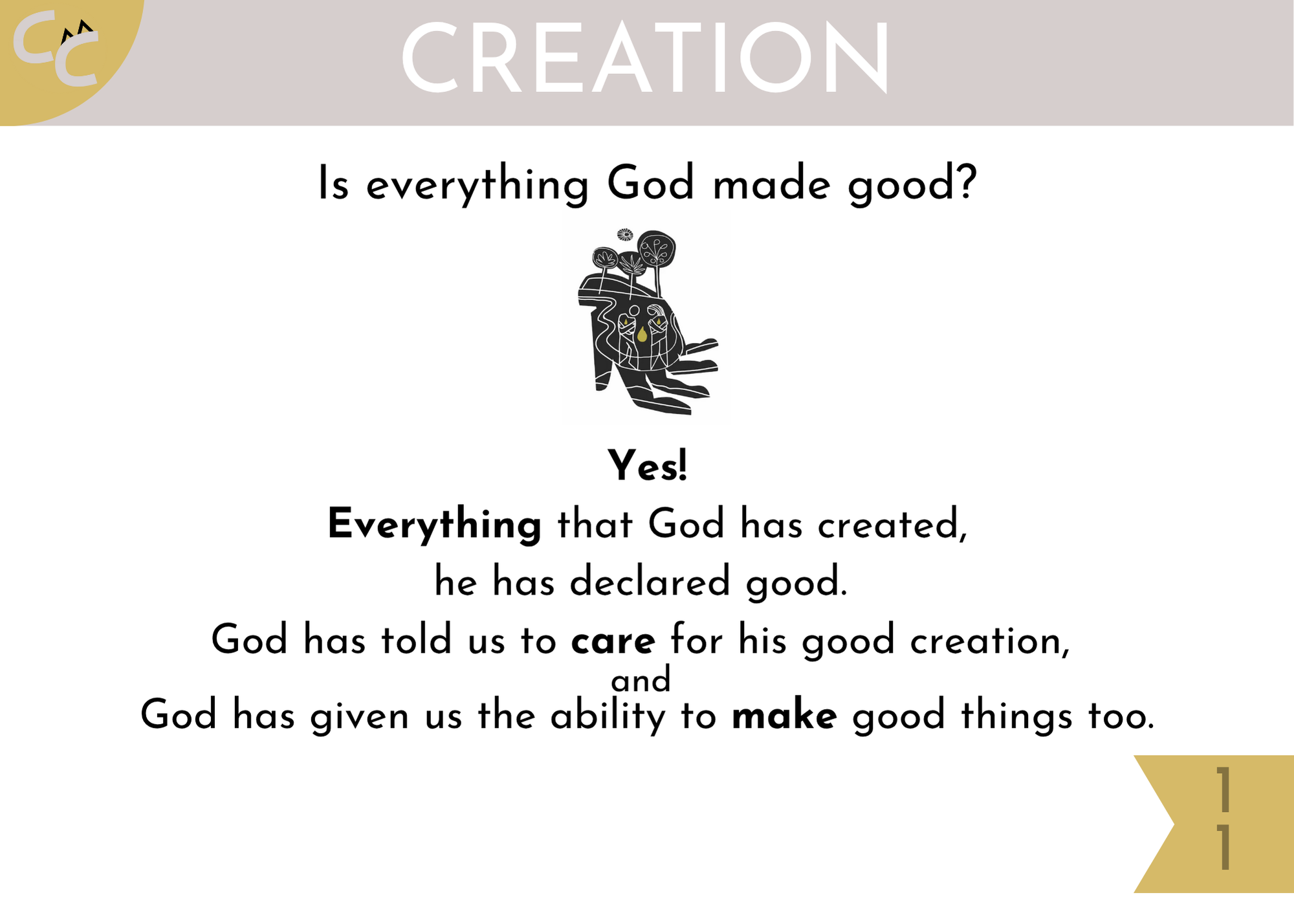 CC

CREATION

Is everything God made good?

Yes!
Everything that God has created, he has declared good.
God has told us to care for his good creation, and God has given us the ability to make good things too.

1
1